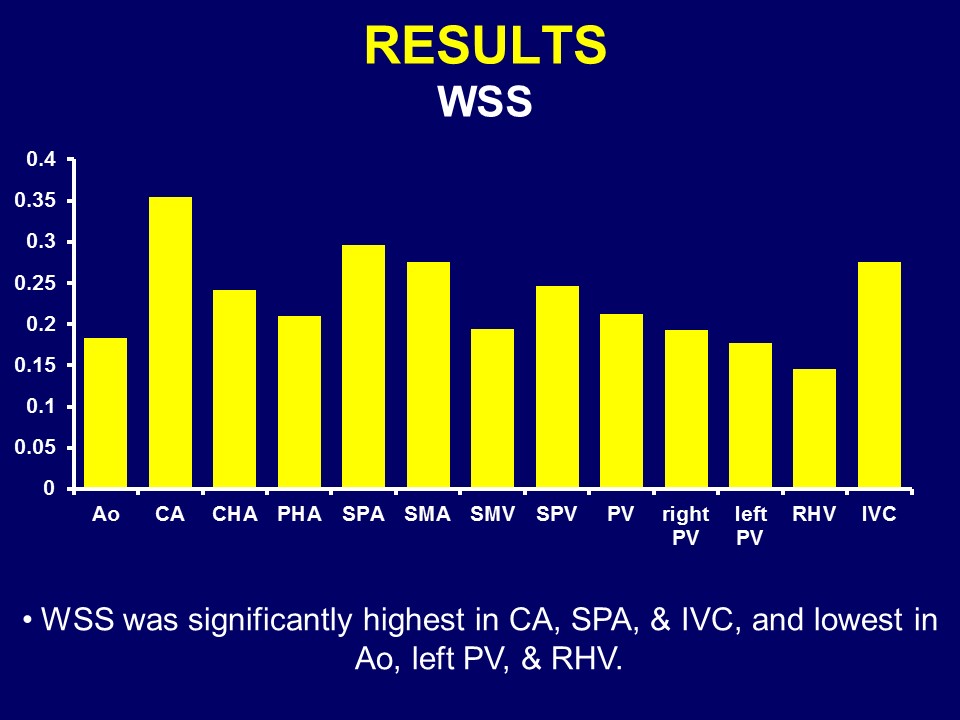 RESULTS
WSS

0.4
0.35
0.3
0.25
0.2
0.15
0.1
0.05
0

Ao CA CHA PHA SPA SMA SMV SPV PV right PV left PV RHV IVC

• WSS was significantly highest in CA, SPA, & IVC, and lowest in Ao, left PV, & RHV.